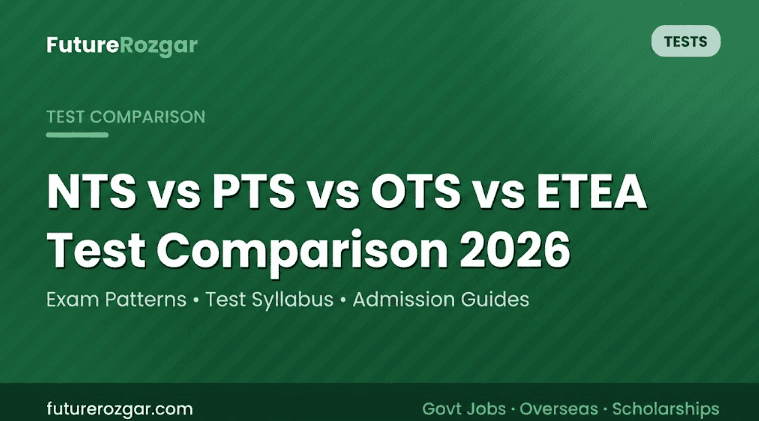 FutureRozgar

TESTS

TEST COMPARISON

NTS vs PTS vs OTS vs ETEA Test Comparison 2026

Exam Patterns • Test Syllabus • Admission Guides

futurerozgar.com

Govt Jobs · Overseas · Scholarships